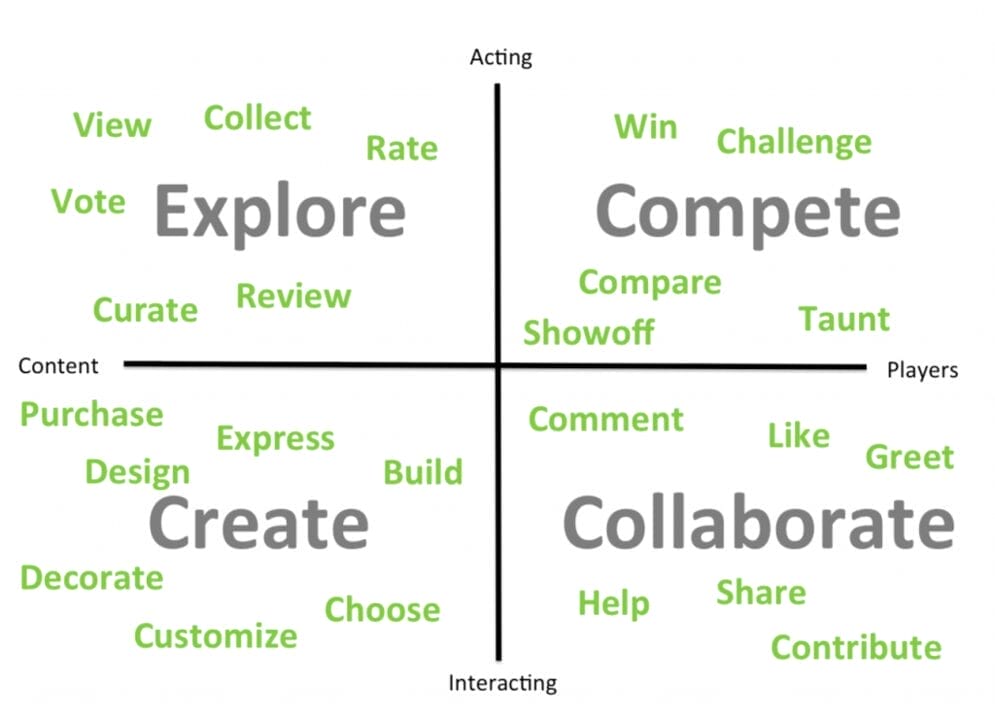 Acting

View
Collect
Rate
Vote
Explore
Curate
Review

Win
Challenge
Compete
Compare
Showoff
Taunt

Content
Players

Purchase
Express
Design
Build
Create
Decorate
Choose
Customize

Comment
Like
Greet
Collaborate
Help
Share
Contribute

Interacting